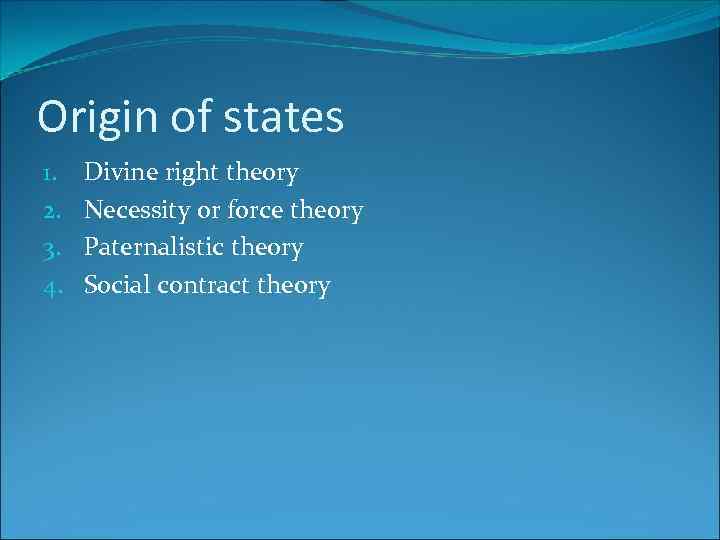 Origin of states

1. Divine right theory
2. Necessity or force theory
3. Paternalistic theory
4. Social contract theory